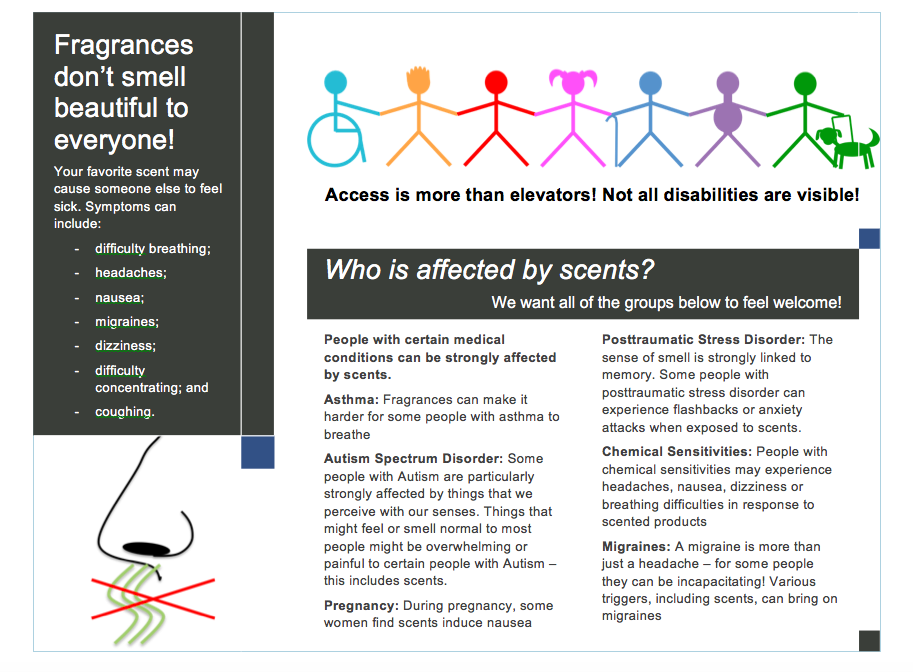 Fragrances don't smell beautiful to everyone!

Your favorite scent may cause someone else to feel sick. Symptoms can include:

- difficulty breathing;
- headaches;
- nausea;
- migraines;
- dizziness;
- difficulty concentrating; and
- coughing.

Access is more than elevators! Not all disabilities are visible!

Who is affected by scents?

We want all of the groups below to feel welcome!

People with certain medical conditions can be strongly affected by scents.

Asthma: Fragrances can make it harder for some people with asthma to breathe

Autism Spectrum Disorder: Some people with Autism are particularly strongly affected by things that we perceive with our senses. Things that might feel or smell normal to most people might be overwhelming or painful to certain people with Autism – this includes scents.

Pregnancy: During pregnancy, some women find scents induce nausea

Posttraumatic Stress Disorder: The sense of smell is strongly linked to memory. Some people with posttraumatic stress disorder can experience flashbacks or anxiety attacks when exposed to scents.

Chemical Sensitivities: People with chemical sensitivities may experience headaches, nausea, dizziness or breathing difficulties in response to scented products

Migraines: A migraine is more than just a headache – for some people they can be incapacitating! Various triggers, including scents, can bring on migraines